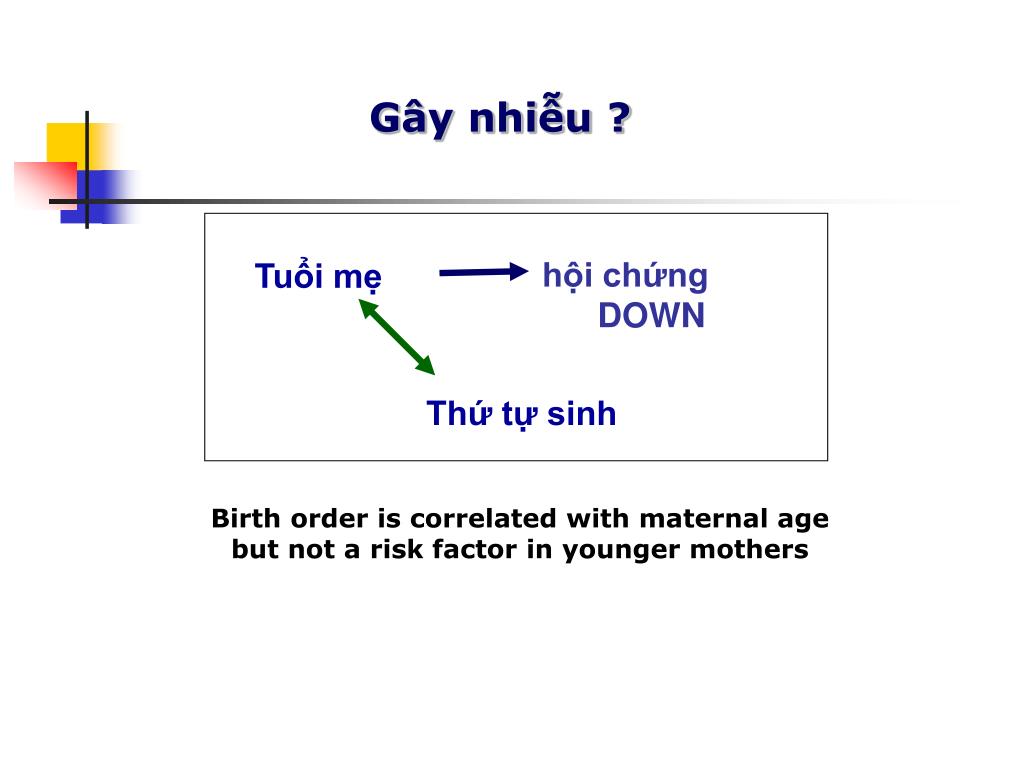 Gây nhiễu ?

Tuổi mẹ

hội chứng DOWN

Thứ tự sinh

Birth order is correlated with maternal age but not a risk factor in younger mothers